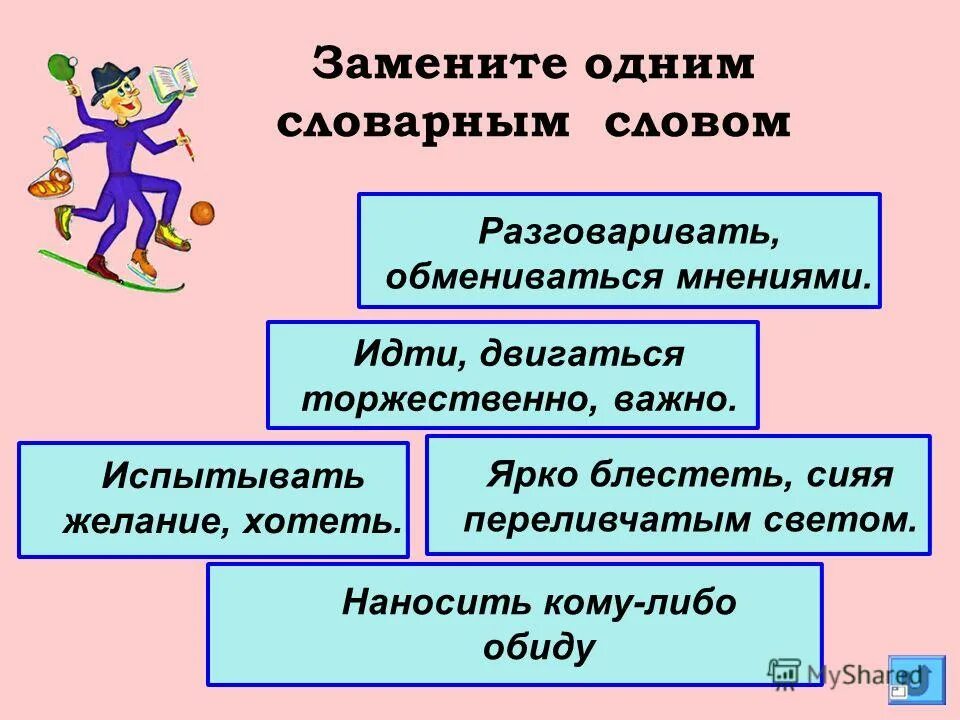 Замените одним словарным словом

Разговаривать, обмениваться мнениями.

Идти, двигаться торжественно, важно.

Испытывать желание, хотеть.

Ярко блестеть, сияя переливчатым светом.

Наносить кому-либо обиду

MyShared